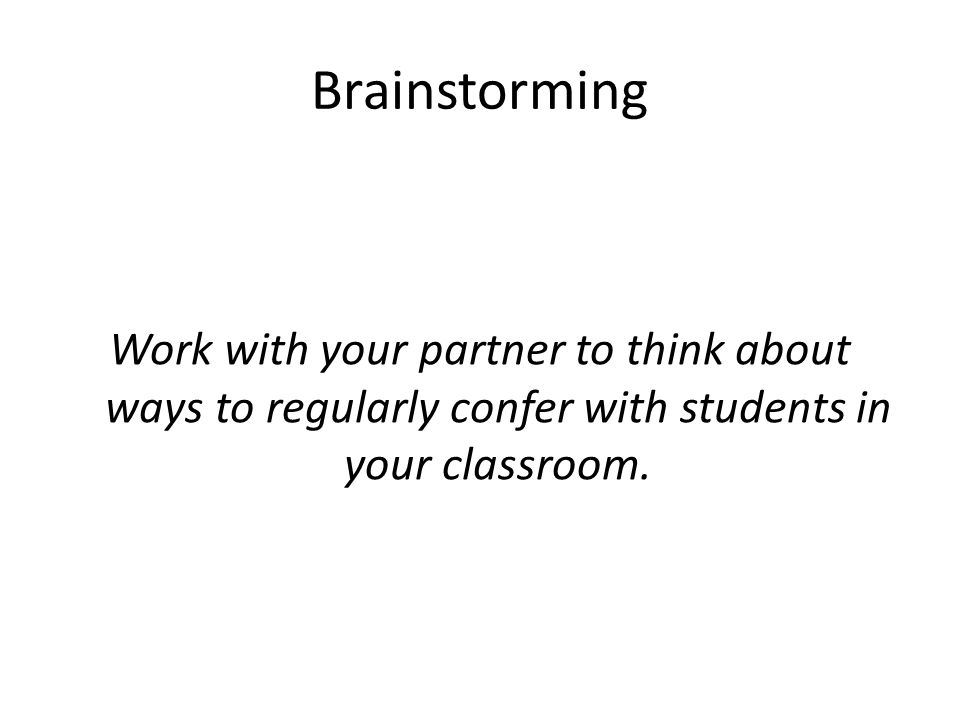 Brainstorming

Work with your partner to think about ways to regularly confer with students in your classroom.